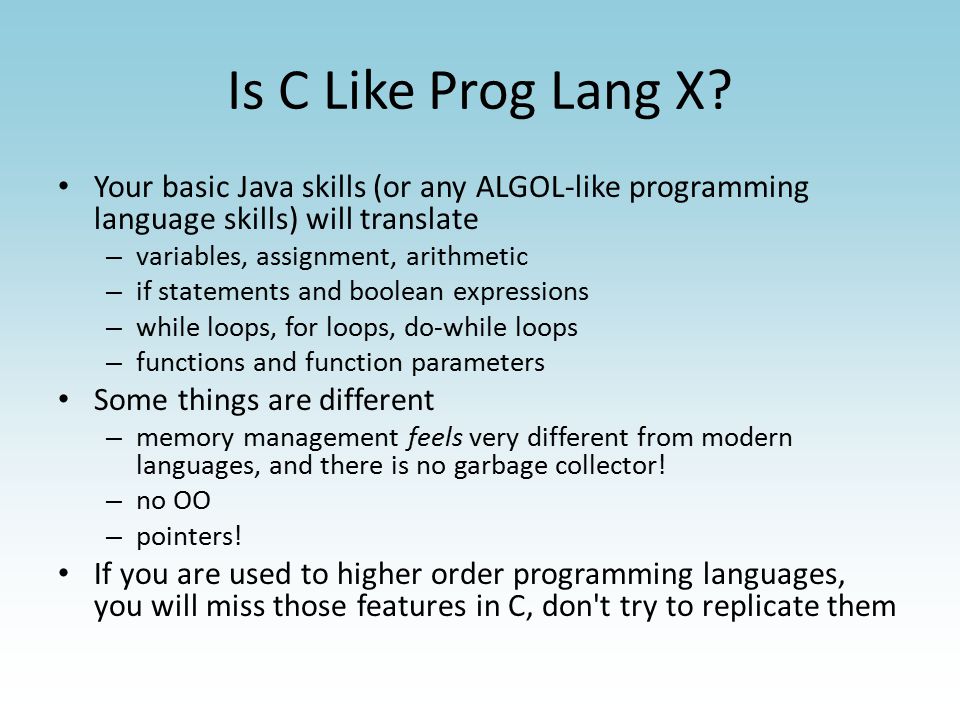 Is C Like Prog Lang X?

• Your basic Java skills (or any ALGOL-like programming language skills) will translate
– variables, assignment, arithmetic
– if statements and boolean expressions
– while loops, for loops, do-while loops
– functions and function parameters
• Some things are different
– memory management feels very different from modern languages, and there is no garbage collector!
– no OO
– pointers!
• If you are used to higher order programming languages, you will miss those features in C, don't try to replicate them